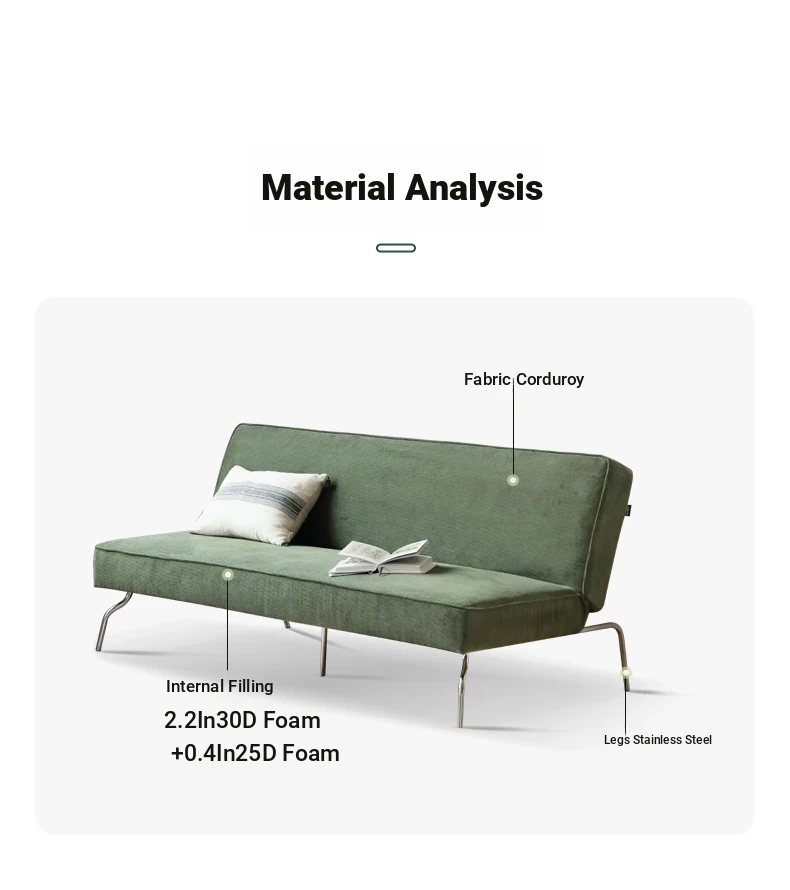 Material Analysis

Fabric Corduroy

Internal Filling

2.2In30D Foam
+0.4In25D Foam

Legs Stainless Steel